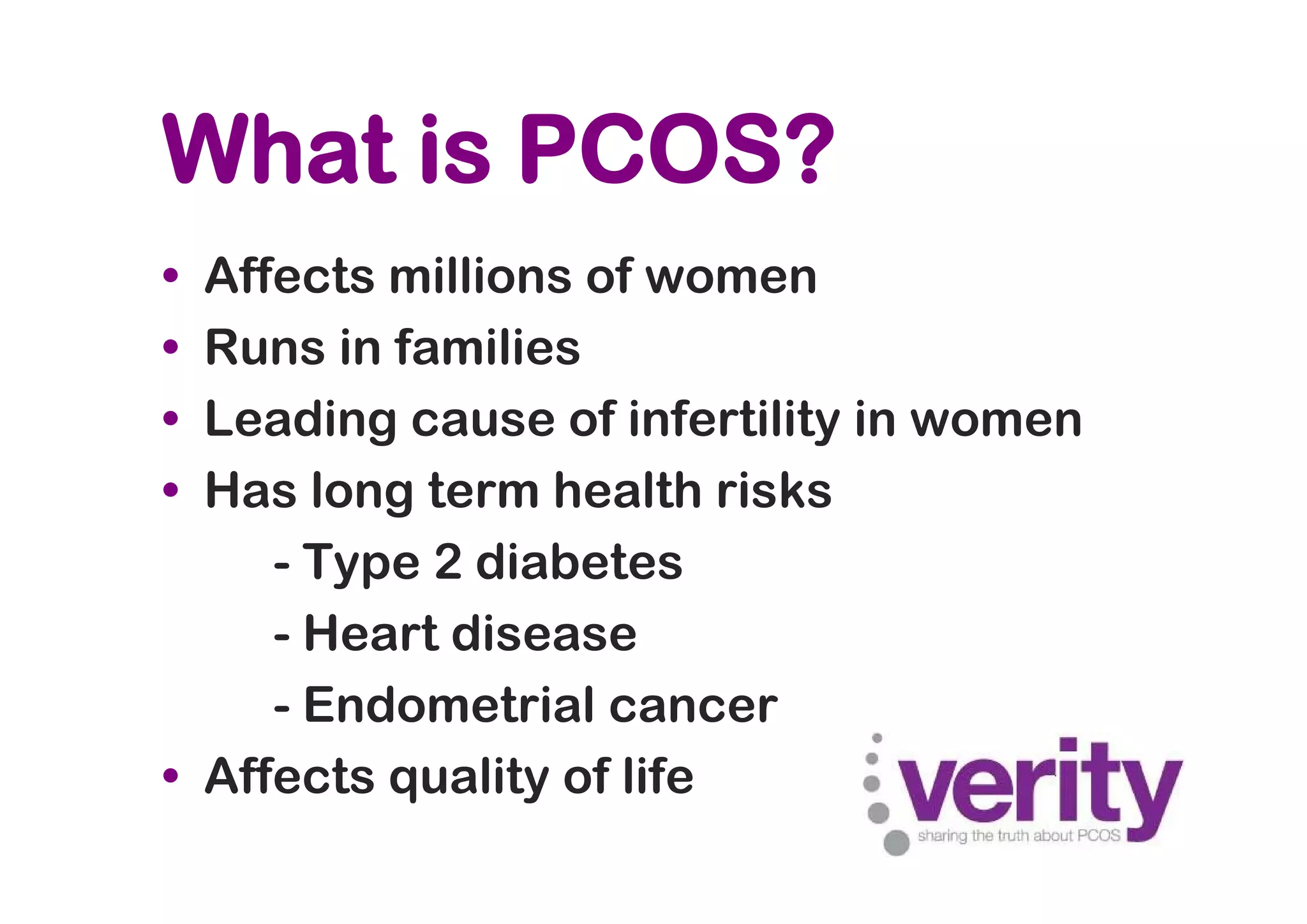 What is PCOS?

• Affects millions of women
• Runs in families
• Leading cause of infertility in women
• Has long term health risks
- Type 2 diabetes
- Heart disease
- Endometrial cancer
• Affects quality of life

verity
sharing the truth about PCOS